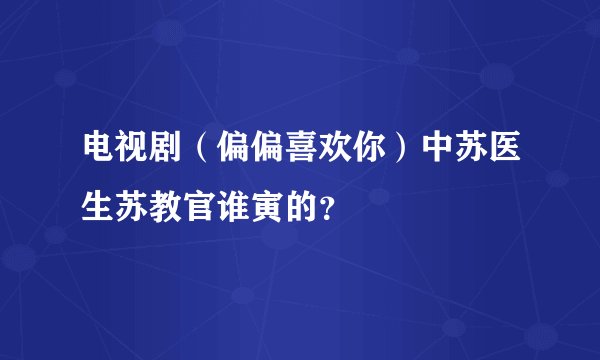 电视剧（偏偏喜欢你）中苏医生苏教官谁寅的？